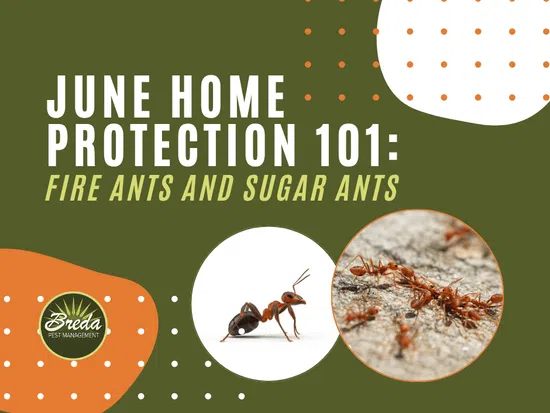 JUNE HOME PROTECTION 101:
FIRE ANTS AND SUGAR ANTS

Breda
PEST MANAGEMENT